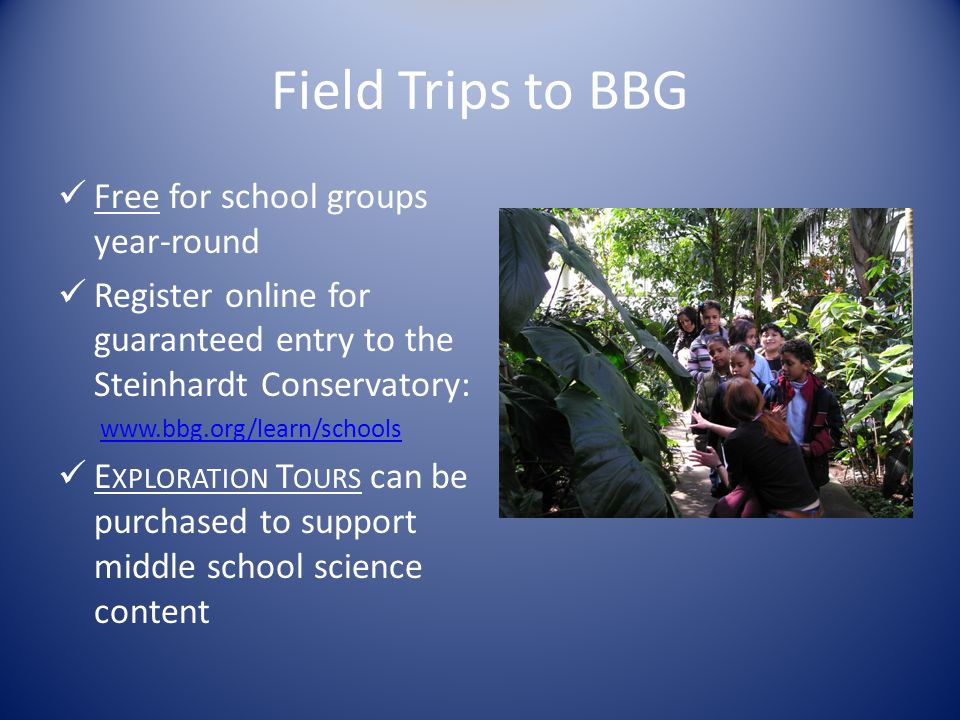 Field Trips to BBG

✓ Free for school groups year-round

✓ Register online for guaranteed entry to the Steinhardt Conservatory: www.bbg.org/learn/schools

✓ EXPLORATION TOURS can be purchased to support middle school science content